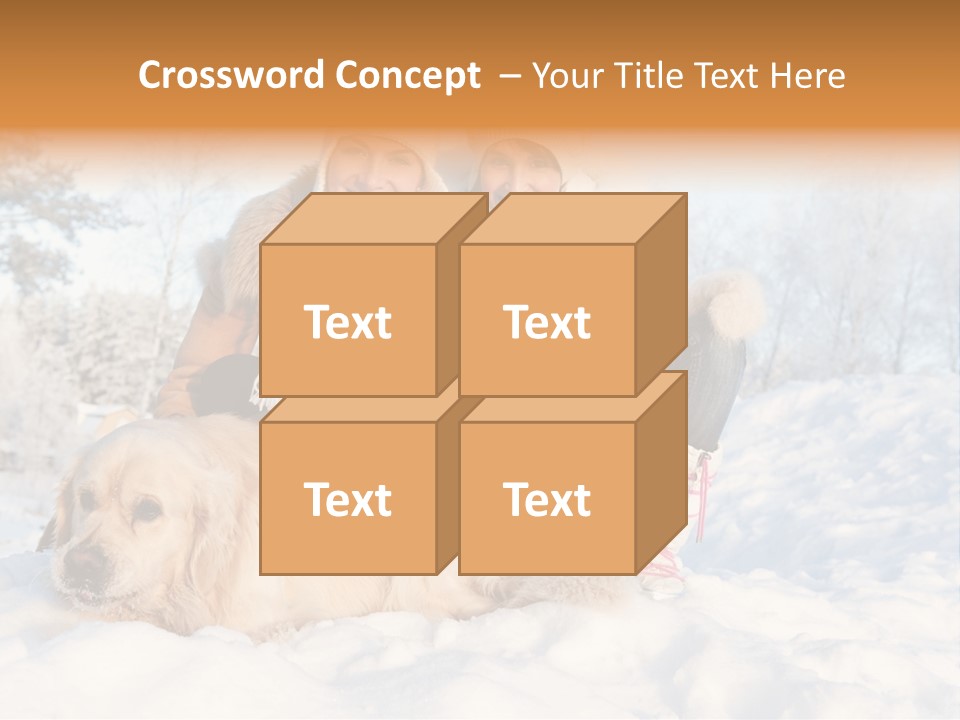 Crossword Concept – Your Title Text Here

Text

Text

Text

Text